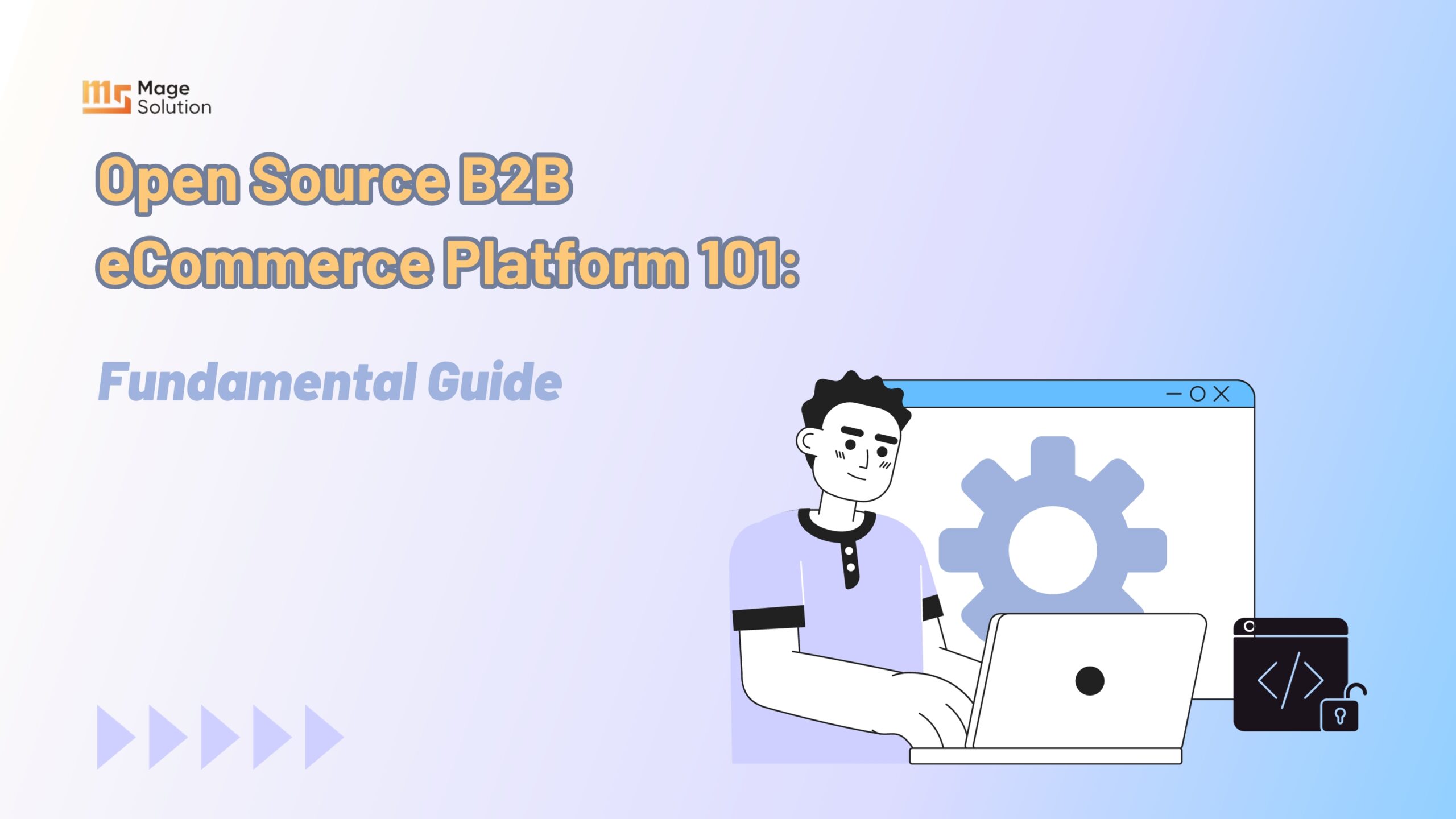 Mage Solution

Open Source B2B eCommerce Platform 101:

Fundamental Guide